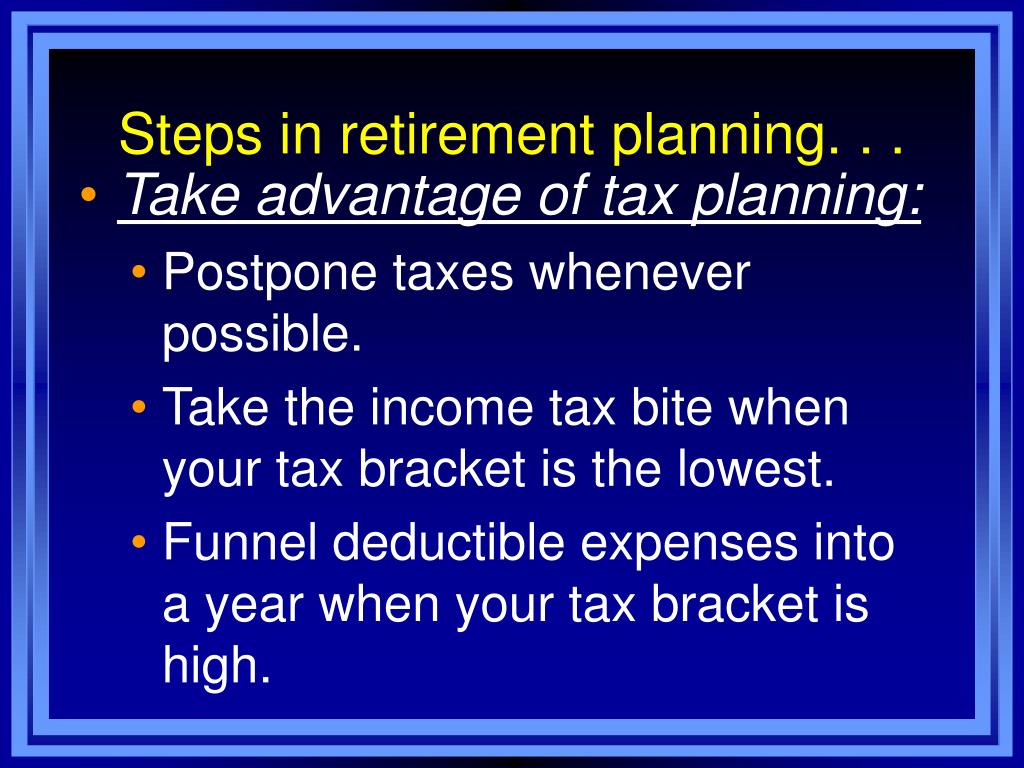 Steps in retirement planning. . .

• Take advantage of tax planning:

• Postpone taxes whenever possible.

• Take the income tax bite when your tax bracket is the lowest.

• Funnel deductible expenses into a year when your tax bracket is high.